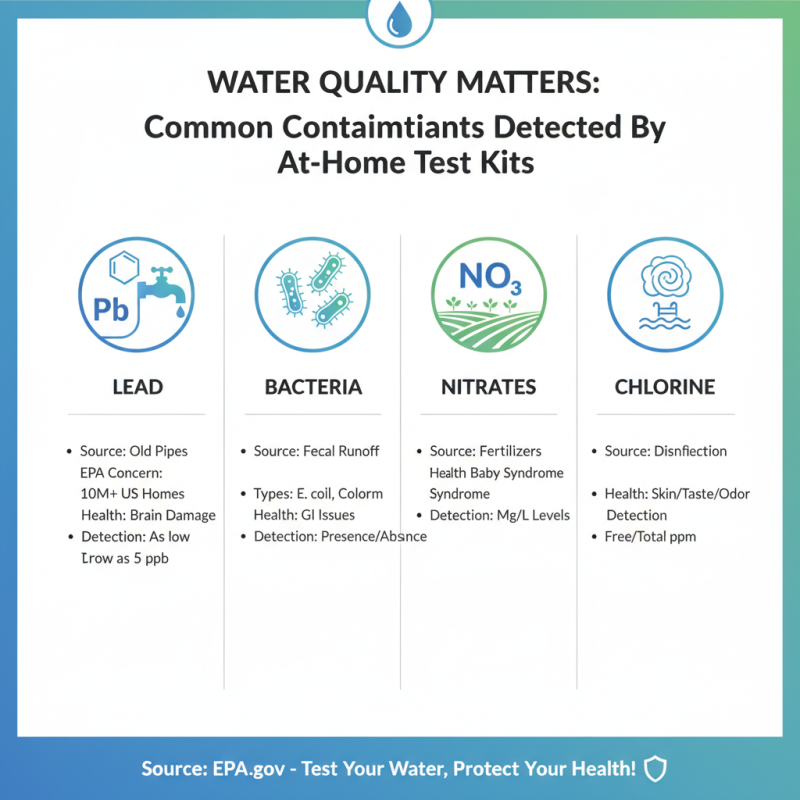 WATER QUALITY MATTERS:
Common Contaimtiants Detected By At-Home Test Kits

Pb

LEAD

• Source: Old Pipes
EPA Concern:
10M+ US Homes
Health: Brain Damage
• Detection: As low Lrow as 5 ppb

BACTERIA

• Source: Fecal Runoff

• Types: E. coil, Colorm
Health: GI Issues
• Detection: Presence/Absnce

$NO_3$

NITRATES

• Source: Fertilizers
Health Baby Syndrome
Syndrome
• Detection: Mg/L Levels

CHLORINE

• Source: Disnfiection

• Health: Skin/Taste/Odor
Detection
• Free/Total ppm

Source: EPA.gov - Test Your Water, Protect Your Health!